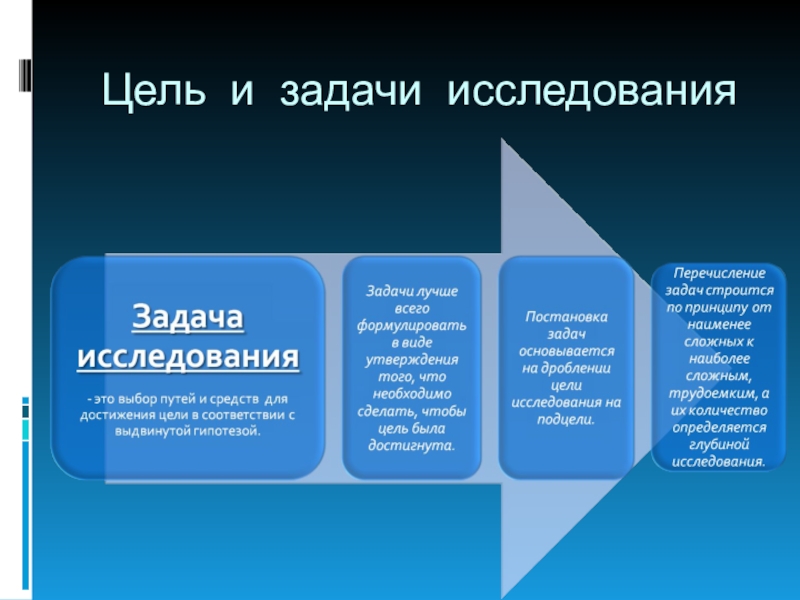 Цель и задачи исследования

Задача исследования

- это выбор путей и средств для достижения цели в соответствии с выдвинутой гипотезой.

Задачи лучше всего формулировать в виде утверждения того, что необходимо сделать, чтобы цель была достигнута.

Постановка задач основывается на дроблении цели исследования на подцели.

Перечисление задач строится по принципу от наименее сложных к наиболее сложным, трудоемким, а их количество определяется глубиной исследования.